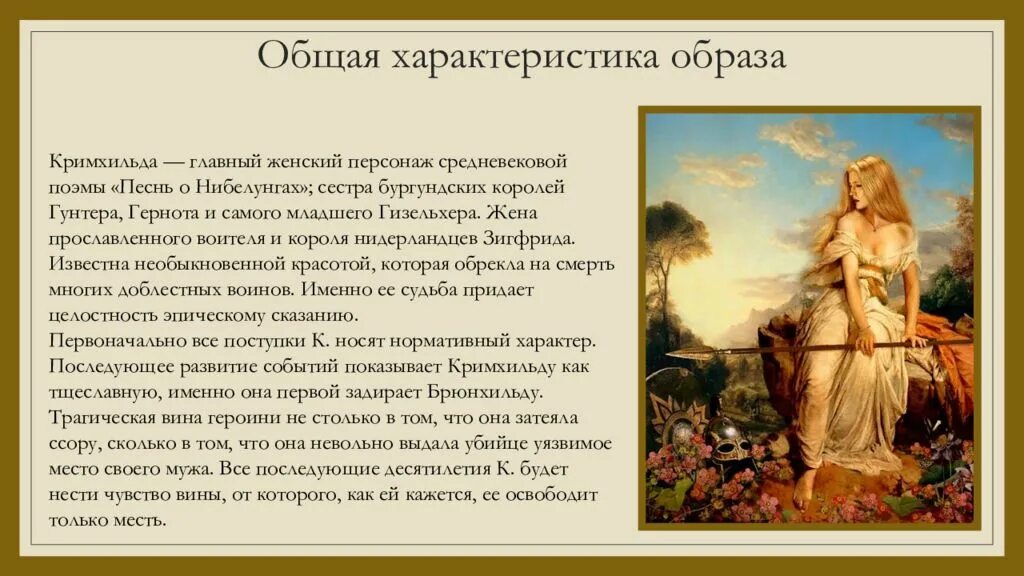 Общая характеристика образа

Кримхильда — главный женский персонаж средневековой поэмы «Песнь о Нибелунгах»; сестра бургундских королей Гунтера, Гернота и самого младшего Гизельхера. Жена прославленного воителя и короля нидерландцев Зигфрида. Известна необыкновенной красотой, которая обрекла на смерть многих доблестных воинов. Именно ее судьба придает целостность эпическому сказанию.
Первоначально все поступки К. носят нормативный характер. Последующее развитие событий показывает Кримхильду как тщеславную, именно она первой задирает Брюнхильду. Трагическая вина героини не столько в том, что она затеяла ссору, сколько в том, что она невольно выдала убийце уязвимое место своего мужа. Все последующие десятилетия К. будет нести чувство вины, от которого, как ей кажется, ее освободит только месть.